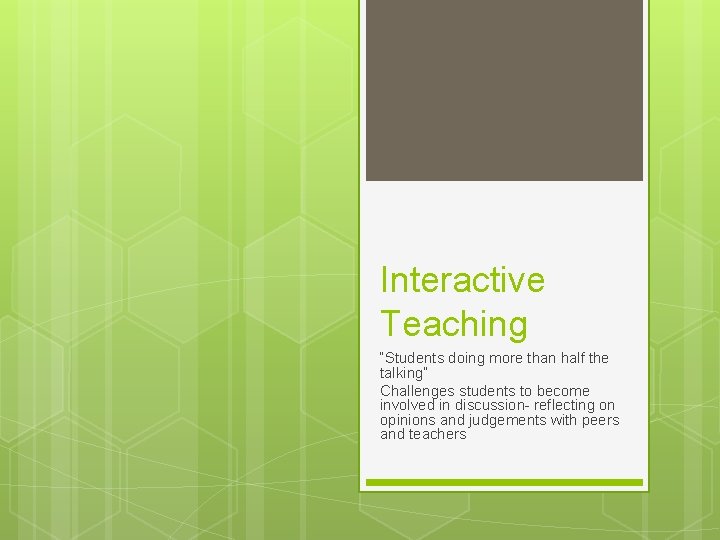 Interactive Teaching

"Students doing more than half the talking"

Challenges students to become involved in discussion- reflecting on opinions and judgements with peers and teachers